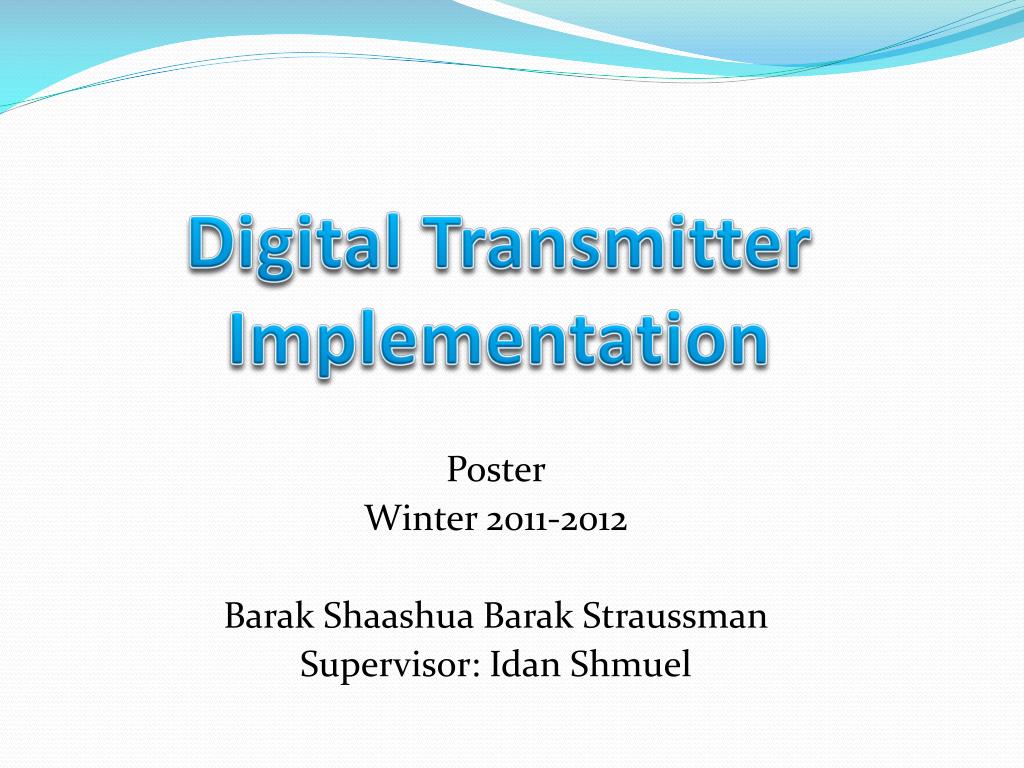 Digital Transmitter Implementation

Poster
Winter 2011-2012

Barak Shaashua Barak Straussman
Supervisor: Idan Shmuel